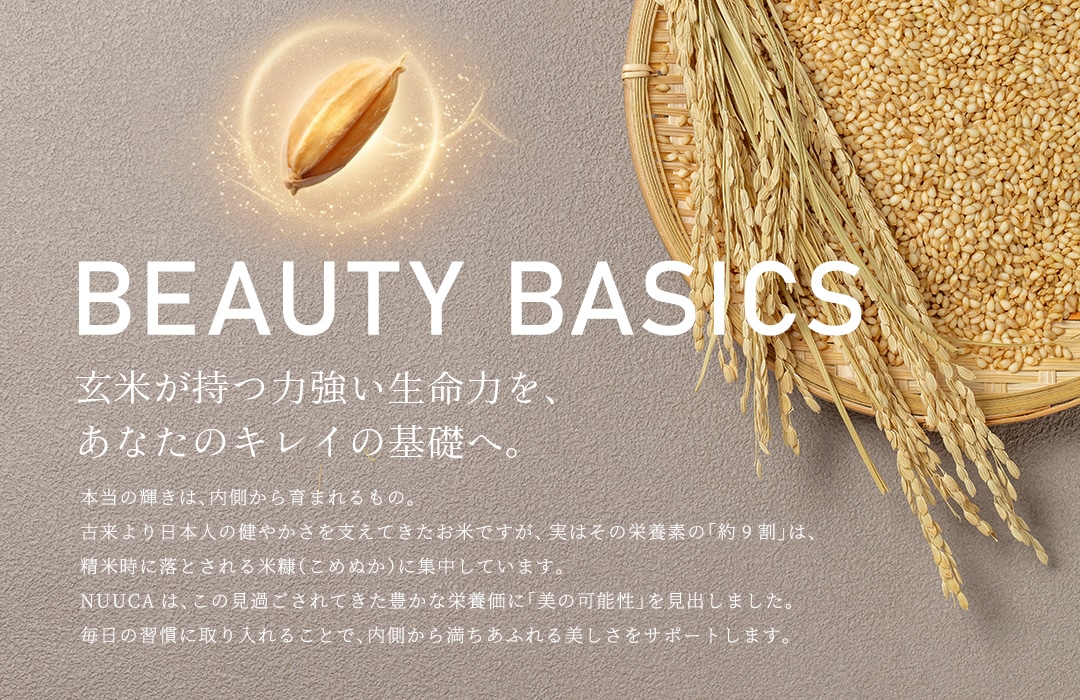 BEAUTY BASICS

玄米が持つ力強い生命力を、
あなたのキレイの基礎へ。

本当の輝きは、内側から育まれるもの。
古来より日本人の健やかさを支えてきたお米ですが、実はその栄養素の「約９割」は、
精米時に落とされる米糠（こめぬか）に集中しています。
NUUCAは、この見過ごされてきた豊かな栄養価に「美の可能性」を見出しました。
毎日の習慣に取り入れることで、内側から満ちあふれる美しさをサポートします。